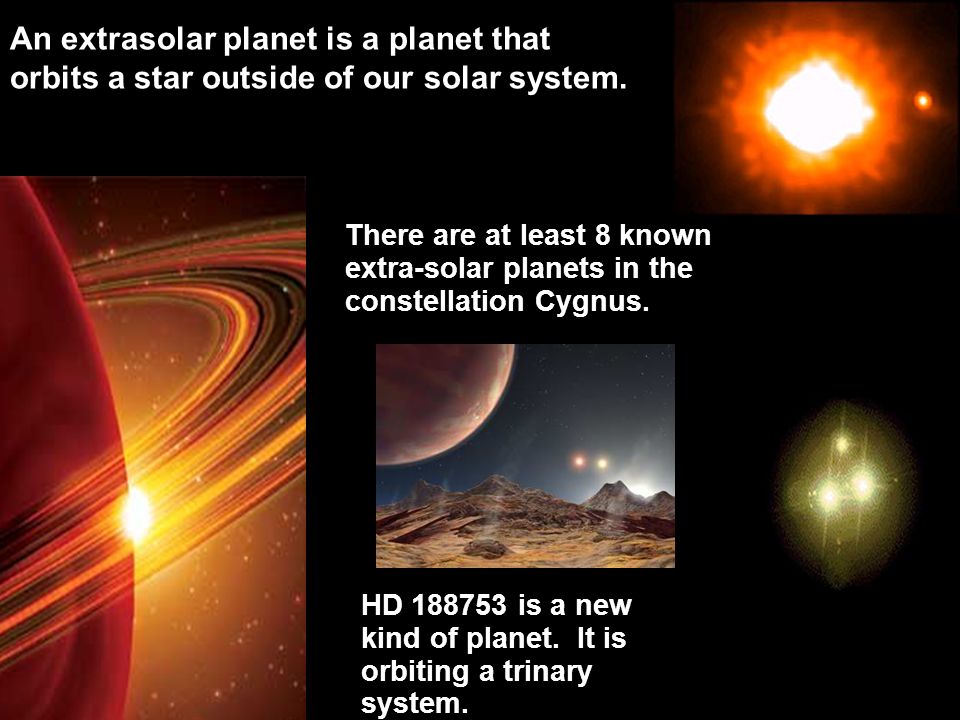 An extrasolar planet is a planet that orbits a star outside of our solar system.

There are at least 8 known extra-solar planets in the constellation Cygnus.

HD 188753 is a new kind of planet. It is orbiting a trinary system.